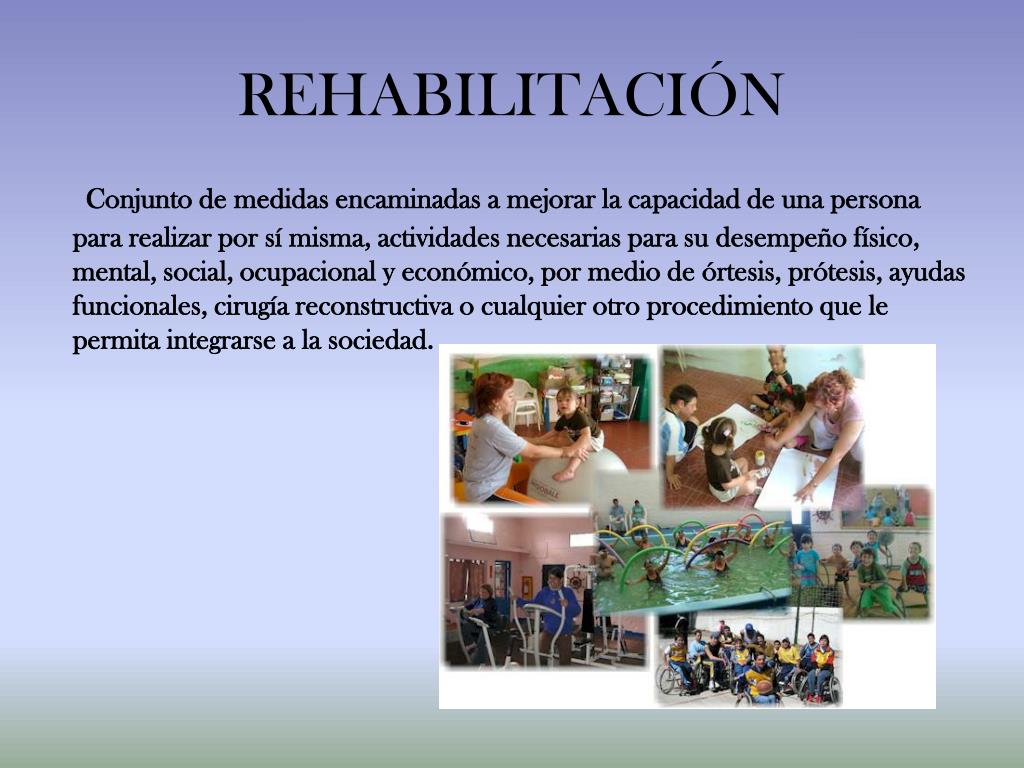 REHABILITACIÓN

Conjunto de medidas encaminadas a mejorar la capacidad de una persona para realizar por sí misma, actividades necesarias para su desempeño físico, mental, social, ocupacional y económico, por medio de órtesis, prótesis, ayudas funcionales, cirugía reconstructiva o cualquier otro procedimiento que le permita integrarse a la sociedad.